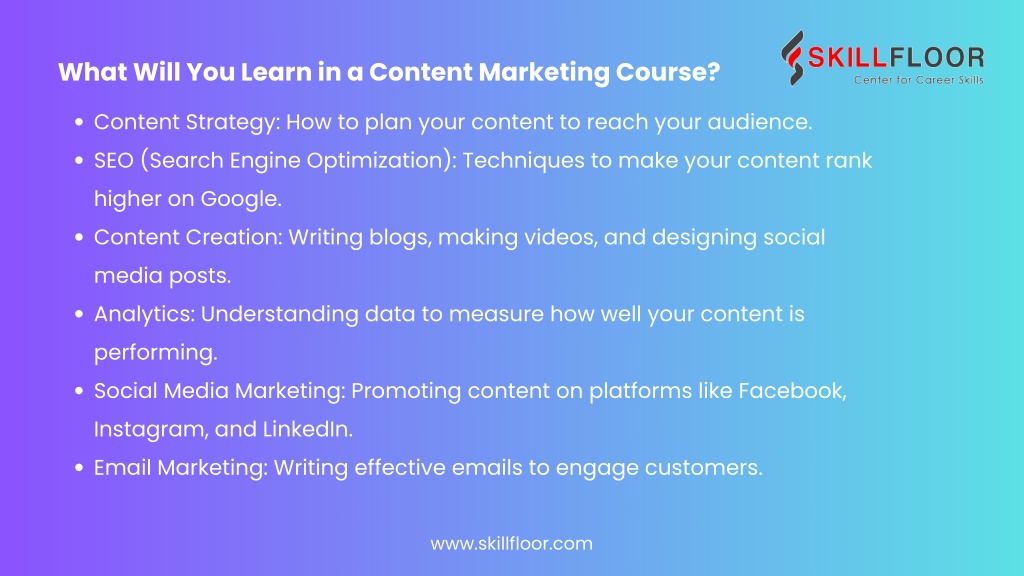 What Will You Learn in a Content Marketing Course?

SKILLFLOOR
Center for Career Skills

- Content Strategy: How to plan your content to reach your audience.
- SEO (Search Engine Optimization): Techniques to make your content rank higher on Google.
- Content Creation: Writing blogs, making videos, and designing social media posts.
- Analytics: Understanding data to measure how well your content is performing.
- Social Media Marketing: Promoting content on platforms like Facebook, Instagram, and LinkedIn.
- Email Marketing: Writing effective emails to engage customers.

www.skillfloor.com